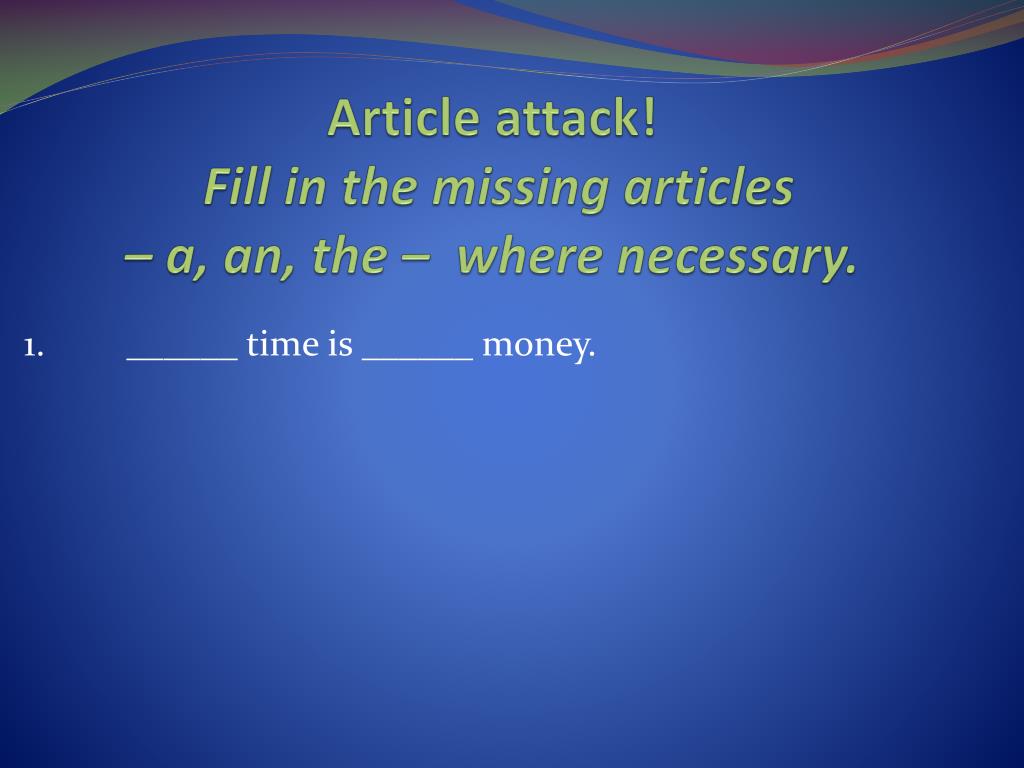 Article attack!
Fill in the missing articles
– a, an, the – where necessary.

1. ______ time is ______ money.